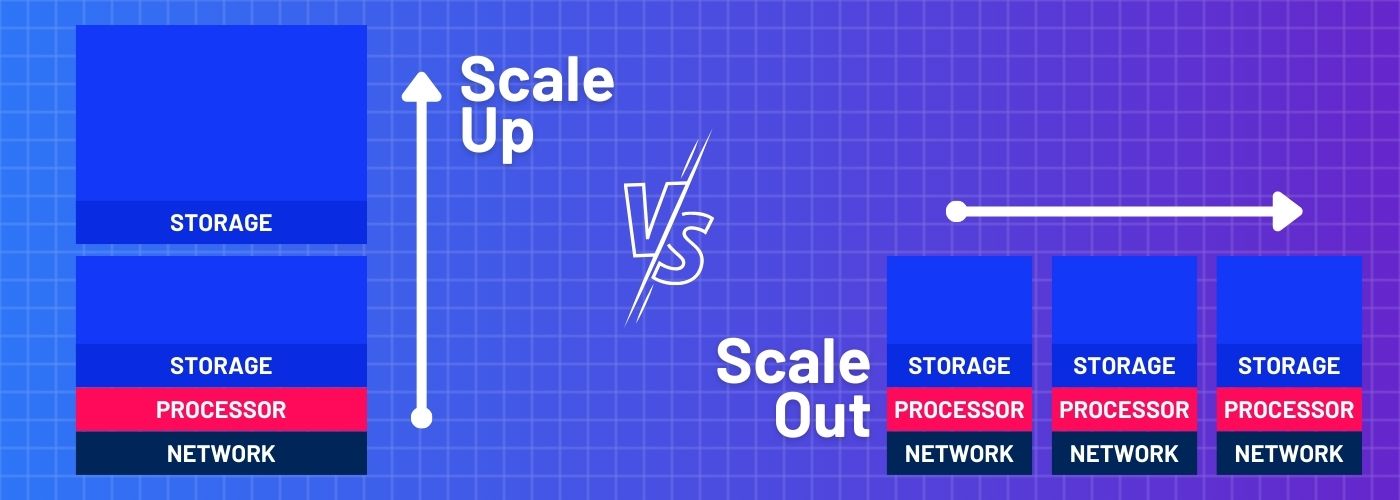 STORAGE

STORAGE
PROCESSOR
NETWORK

Scale Up

VS

Scale Out

STORAGE
PROCESSOR
NETWORK

STORAGE
PROCESSOR
NETWORK

STORAGE
PROCESSOR
NETWORK